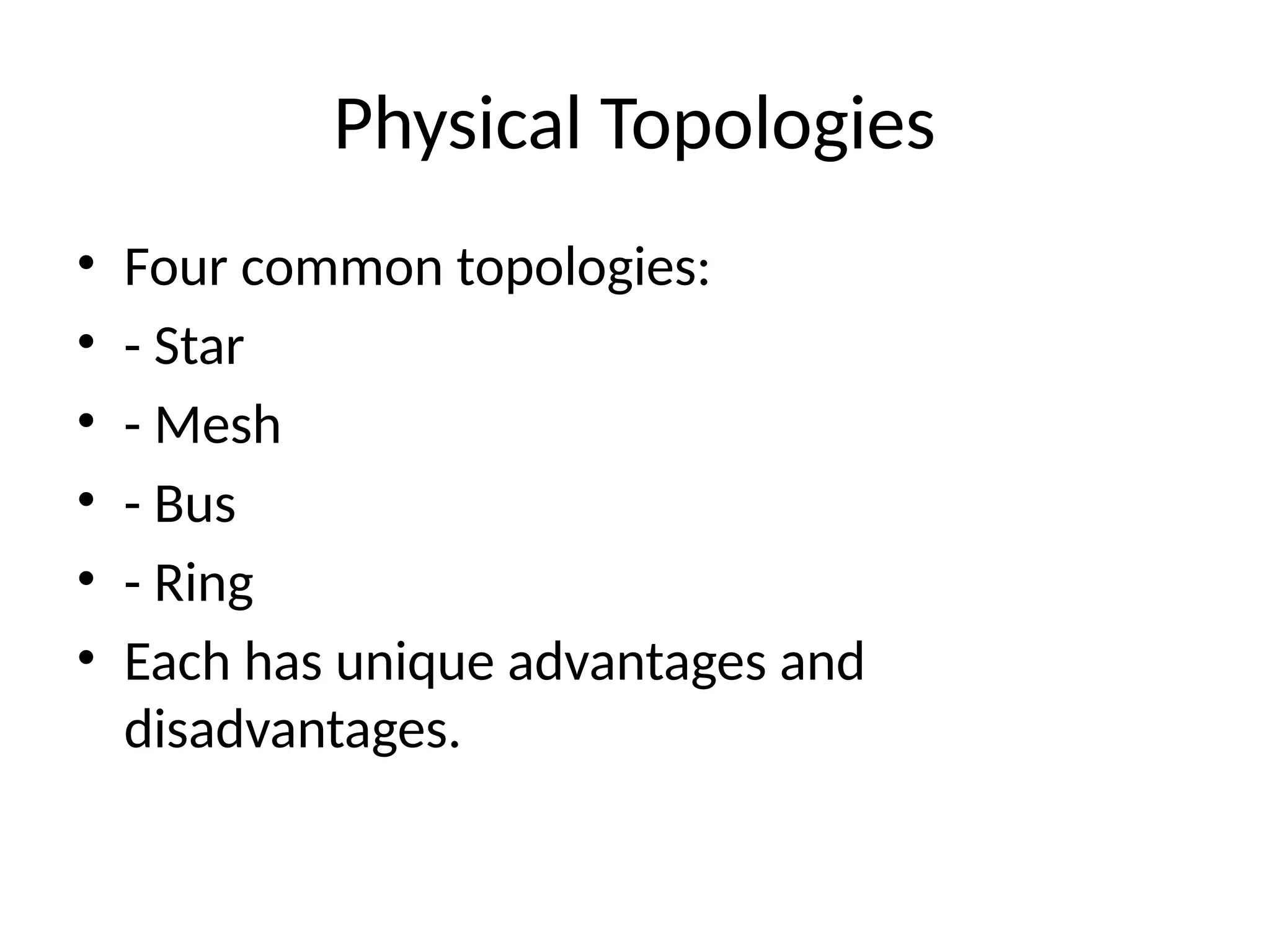 Physical Topologies

• Four common topologies:
• - Star
• - Mesh
• - Bus
• - Ring
• Each has unique advantages and disadvantages.